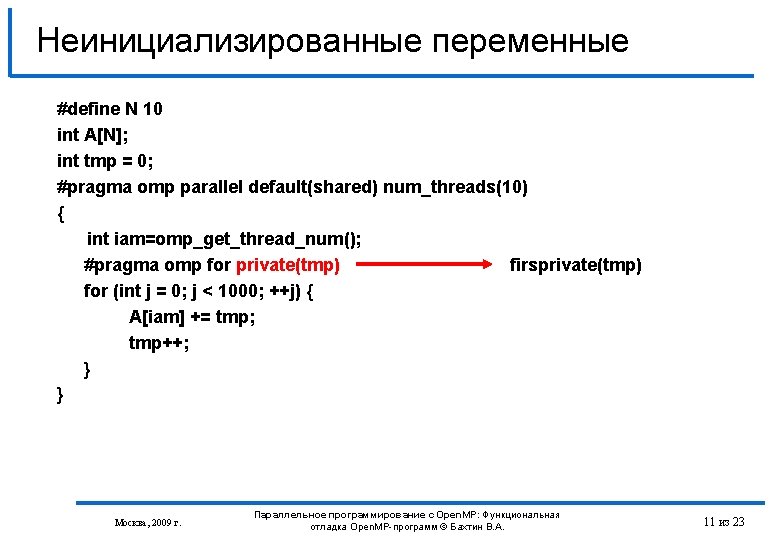 Неинициализированные переменные

#define N 10
int A[N];
int tmp = 0;
#pragma omp parallel default(shared) num_threads(10)
{
int iam=omp_get_thread_num();
#pragma omp for private(tmp) firsprivate(tmp)
for (int j = 0; j < 1000; ++j) {
A[iam] += tmp;
tmp++;
}
}

Москва, 2009 г.

Параллельное программирование с OpenMP: Функциональная отладка OpenMP-программ © Бахтин В.А.

11 из 23